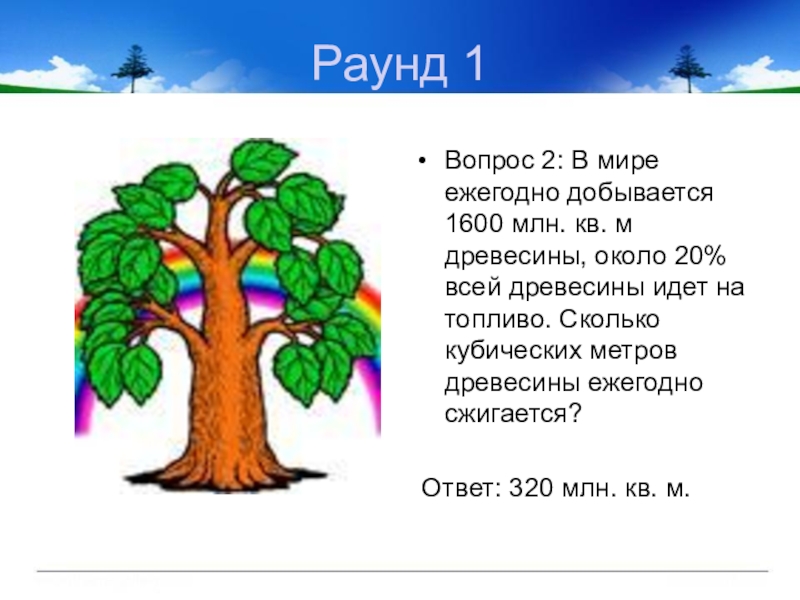 Раунд 1

• Вопрос 2: В мире ежегодно добывается 1600 млн. кв. м древесины, около 20% всей древесины идет на топливо. Сколько кубических метров древесины ежегодно сжигается?

Ответ: 320 млн. кв. м.